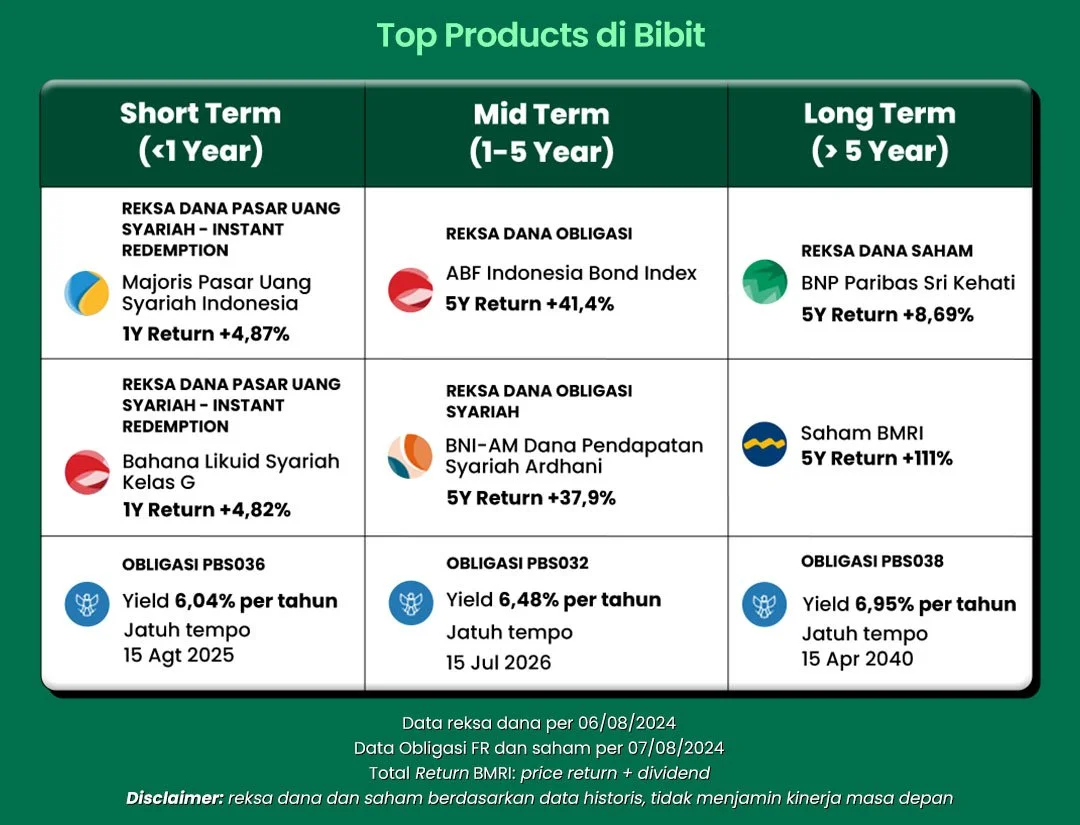 Top Products di Bibit

| Short Term (<1 Year) | Mid Term (1-5 Year) | Long Term (> 5 Year) |
|---|---|---|
| REKSA DANA PASAR UANG SYARIAH - INSTANT REDEMPTION Majoris Pasar Uang Syariah Indonesia 1Y Return +4,87% | REKSA DANA OBLIGASI ABF Indonesia Bond Index 5Y Return +41,4% | REKSA DANA SAHAM BNP Paribas Sri Kehati 5Y Return +8,69% |
| REKSA DANA PASAR UANG SYARIAH - INSTANT REDEMPTION Bahana Likuid Syariah Kelas G 1Y Return +4,82% | REKSA DANA OBLIGASI SYARIAH BNI-AM Dana Pendapatan Syariah Ardhani 5Y Return +37,9% | Saham BMRI 5Y Return +111% |
| OBLIGASI PBS036 Yield 6,04% per tahun Jatuh tempo 15 Agt 2025 | OBLIGASI PBS032 Yield 6,48% per tahun Jatuh tempo 15 Jul 2026 | OBLIGASI PBS038 Yield 6,95% per tahun Jatuh tempo 15 Apr 2040 |

Data reksa dana per 06/08/2024
Data Obligasi FR dan saham per 07/08/2024
Total Return BMRI: price return + dividend
Disclaimer: reksa dana dan saham berdasarkan data historis, tidak menjamin kinerja masa depan